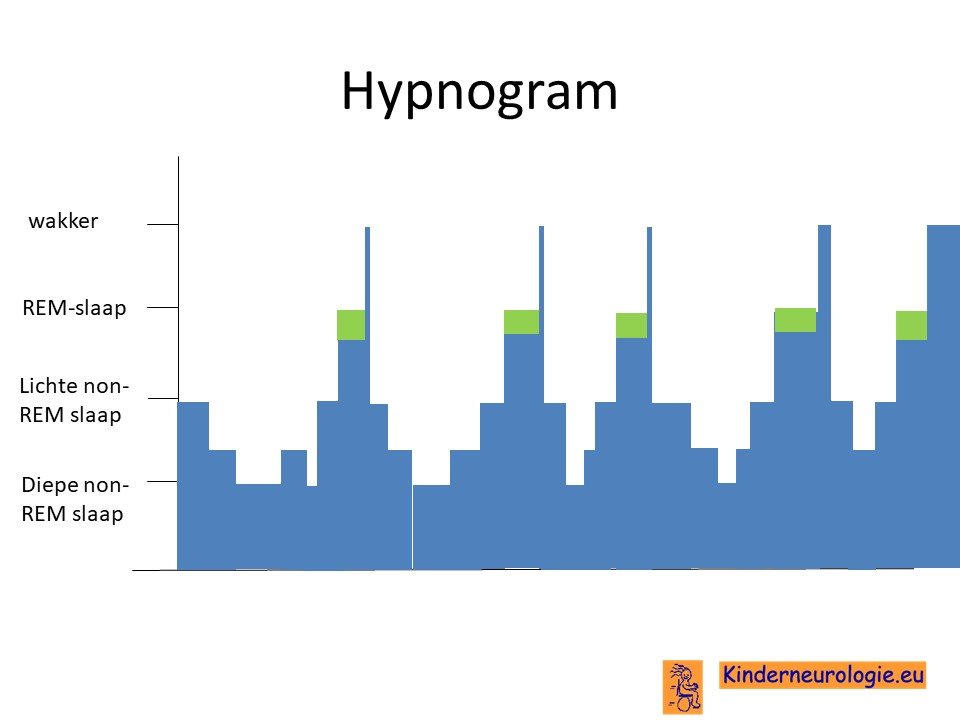 Hypnogram

wakker

REM-slaap

Lichte non-REM slaap

Diepe non-REM slaap

Kinderneurologie.eu